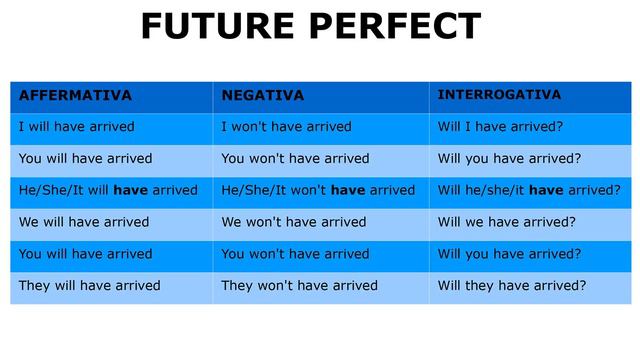 FUTURE PERFECT

| AFFERMATIVA | NEGATIVA | INTERROGATIVA |
|---|---|---|
| I will have arrived | I won't have arrived | Will I have arrived? |
| You will have arrived | You won't have arrived | Will you have arrived? |
| He/She/It will **have** arrived | He/She/It won't **have** arrived | Will he/she/it **have** arrived? |
| We will have arrived | We won't have arrived | Will we have arrived? |
| You will have arrived | You won't have arrived | Will you have arrived? |
| They will have arrived | They won't have arrived | Will they have arrived? |